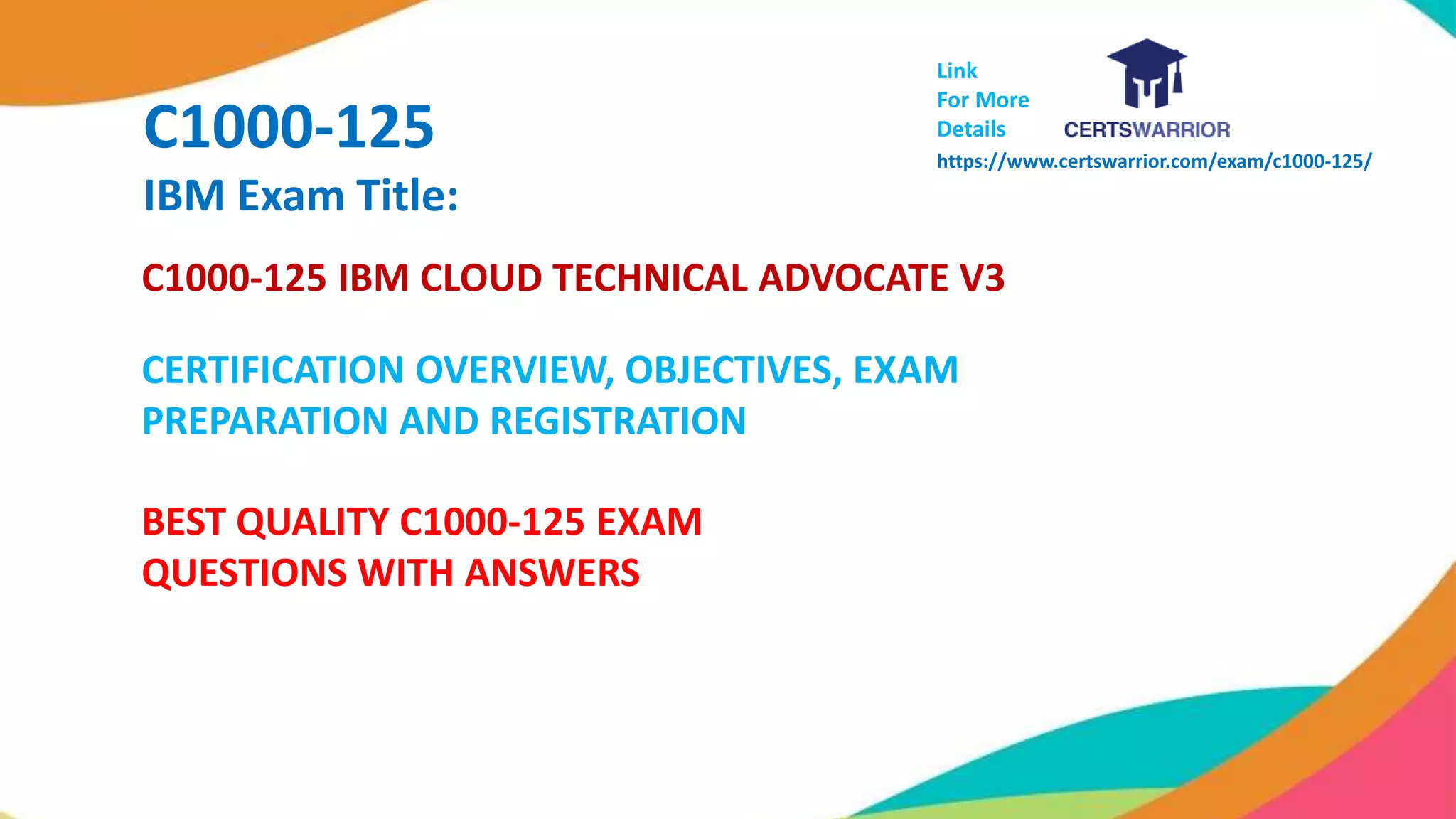 C1000-125
IBM Exam Title:

Link
For More
Details

CERTSWARRIOR

https://www.certswarrior.com/exam/c1000-125/

C1000-125 IBM CLOUD TECHNICAL ADVOCATE V3

CERTIFICATION OVERVIEW, OBJECTIVES, EXAM PREPARATION AND REGISTRATION

BEST QUALITY C1000-125 EXAM QUESTIONS WITH ANSWERS